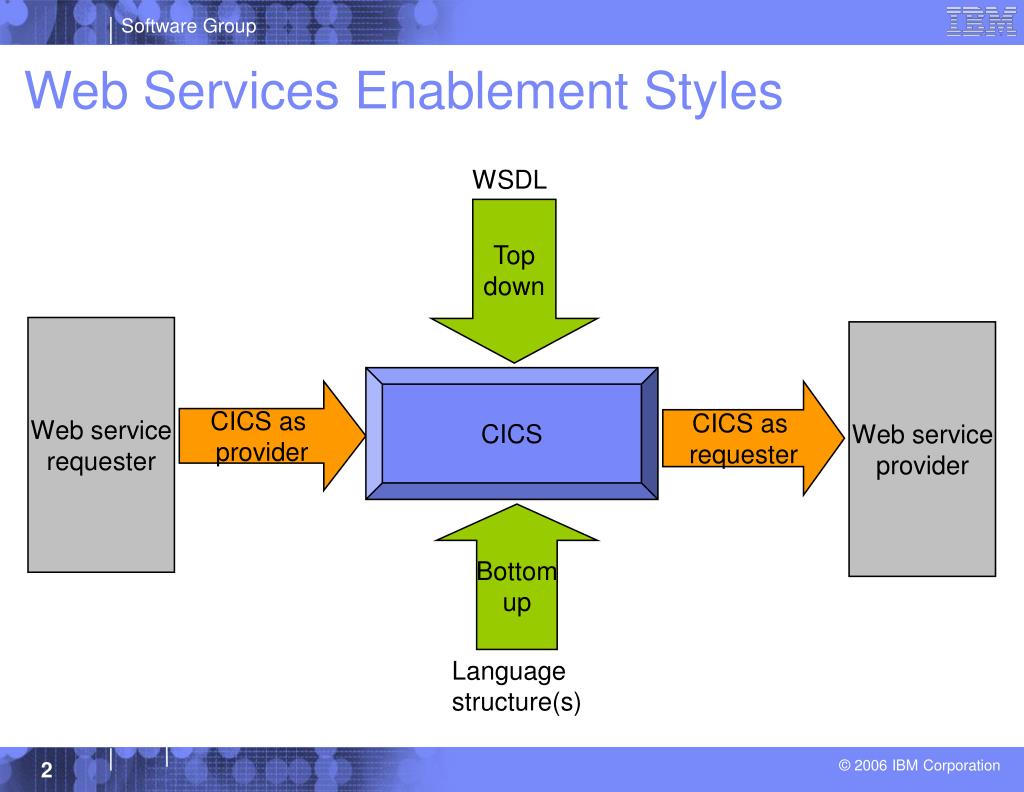 Software Group

IBM

Web Services Enablement Styles

WSDL

Top down

Web service requester

CICS as provider

CICS

CICS as requester

Web service provider

Bottom up

Language structure(s)

2

© 2006 IBM Corporation